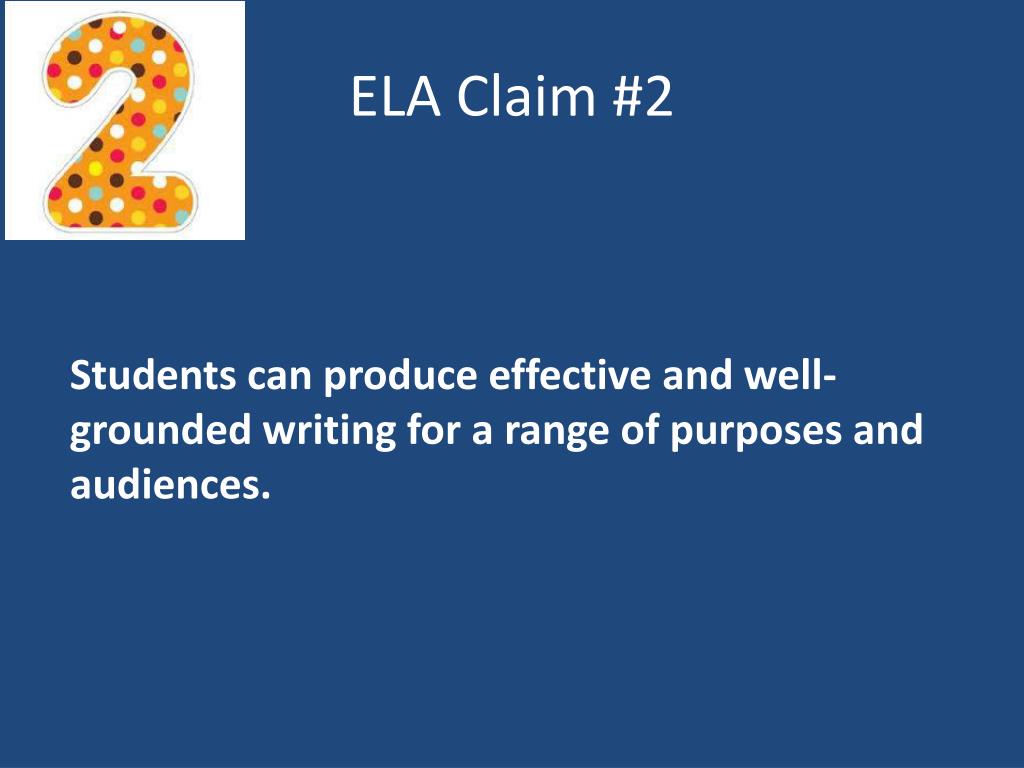 2

ELA Claim #2

Students can produce effective and well-grounded writing for a range of purposes and audiences.